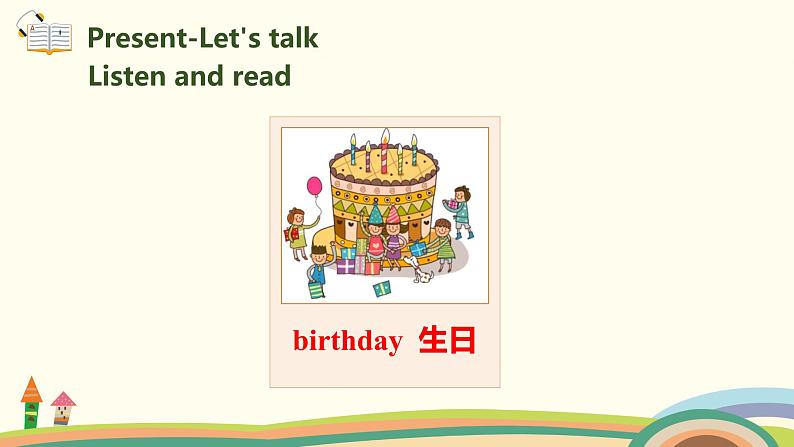 Present-Let's talk
Listen and read

birthday 生日